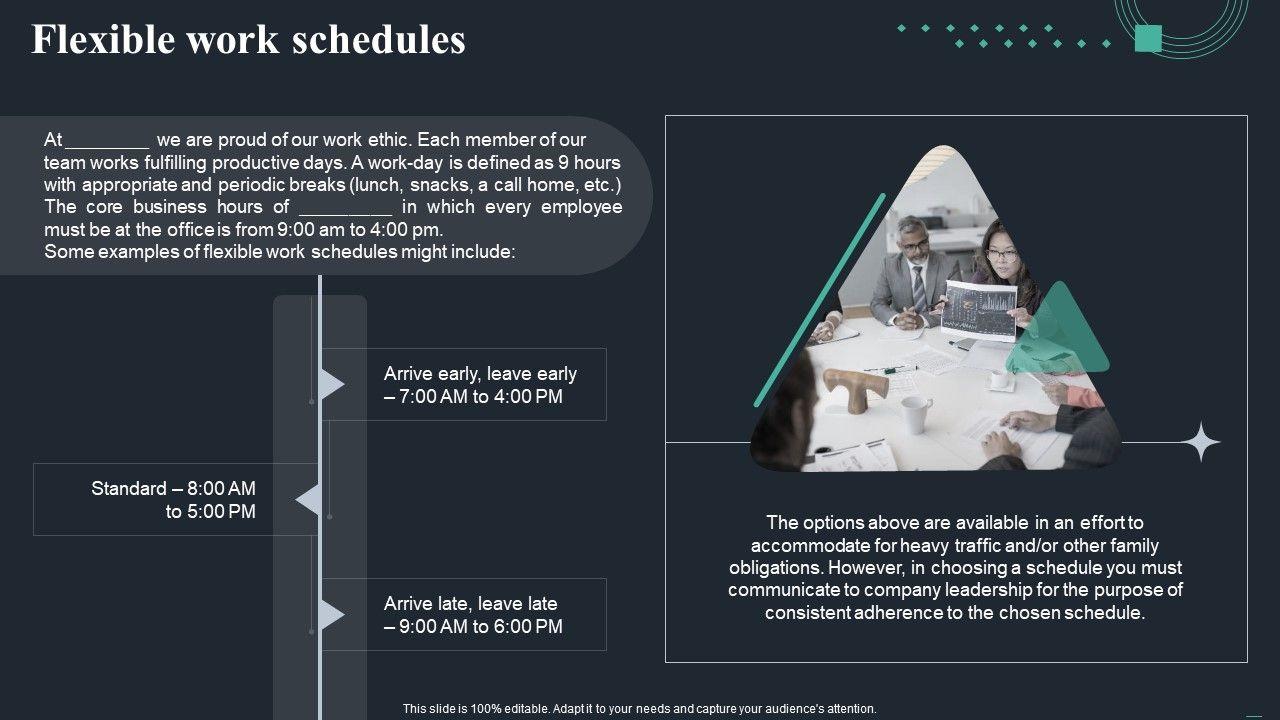 Flexible work schedules

At ________ we are proud of our work ethic. Each member of our team works fulfilling productive days. A work-day is defined as 9 hours with appropriate and periodic breaks (lunch, snacks, a call home, etc.) The core business hours of _________ in which every employee must be at the office is from 9:00 am to 4:00 pm.
Some examples of flexible work schedules might include:

Arrive early, leave early – 7:00 AM to 4:00 PM

Standard – 8:00 AM to 5:00 PM

Arrive late, leave late – 9:00 AM to 6:00 PM

The options above are available in an effort to accommodate for heavy traffic and/or other family obligations. However, in choosing a schedule you must communicate to company leadership for the purpose of consistent adherence to the chosen schedule.

This slide is 100% editable. Adapt it to your needs and capture your audience's attention.